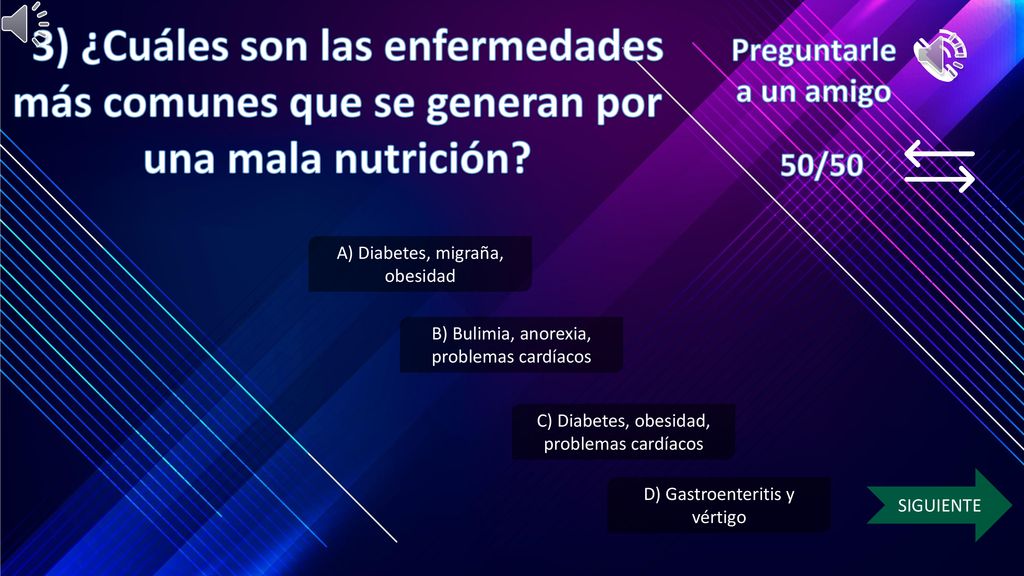 3) ¿Cuáles son las enfermedades más comunes que se generan por una mala nutrición?

Preguntarle a un amigo

50/50

A) Diabetes, migraña, obesidad

B) Bulimia, anorexia, problemas cardíacos

C) Diabetes, obesidad, problemas cardíacos

D) Gastroenteritis y vértigo

SIGUIENTE